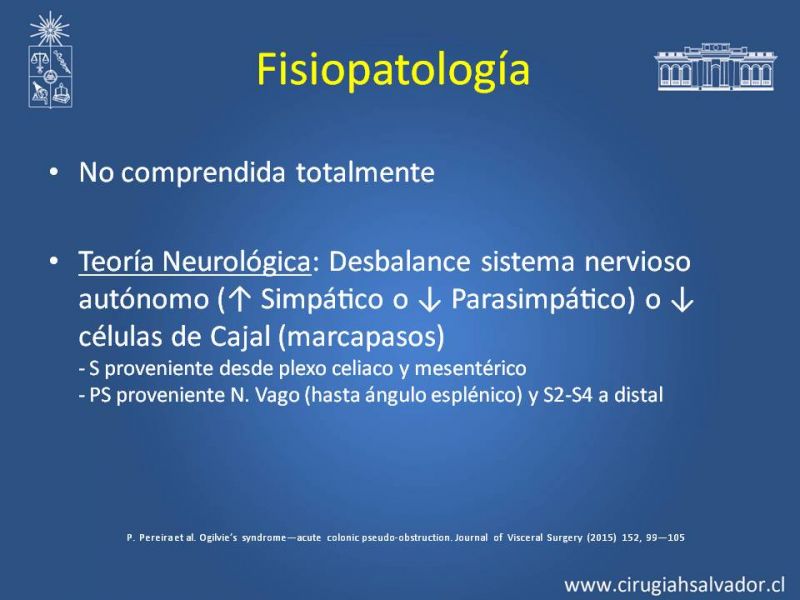 Fisiopatología

• No comprendida totalmente

• Teoría Neurológica: Desbalance sistema nervioso autónomo (↑ Simpático o ↓ Parasimpático) o ↓ células de Cajal (marcapasos)
- S proveniente desde plexo celiaco y mesentérico
- PS proveniente N. Vago (hasta ángulo esplénico) y S2-S4 a distal

P. Pereira et al. Ogilvie's syndrome—acute colonic pseudo-obstruction. Journal of Visceral Surgery (2015) 152, 99—105

www.cirugiahsalvador.cl